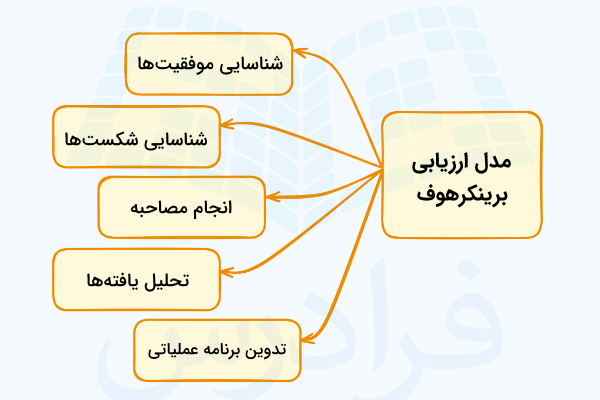 مدل ارزیابی برینکرهوف

شناسایی موفقیت‌ها

شناسایی شکست‌ها

انجام مصاحبه

تحلیل یافته‌ها

تدوین برنامه عملیاتی

فرادرس